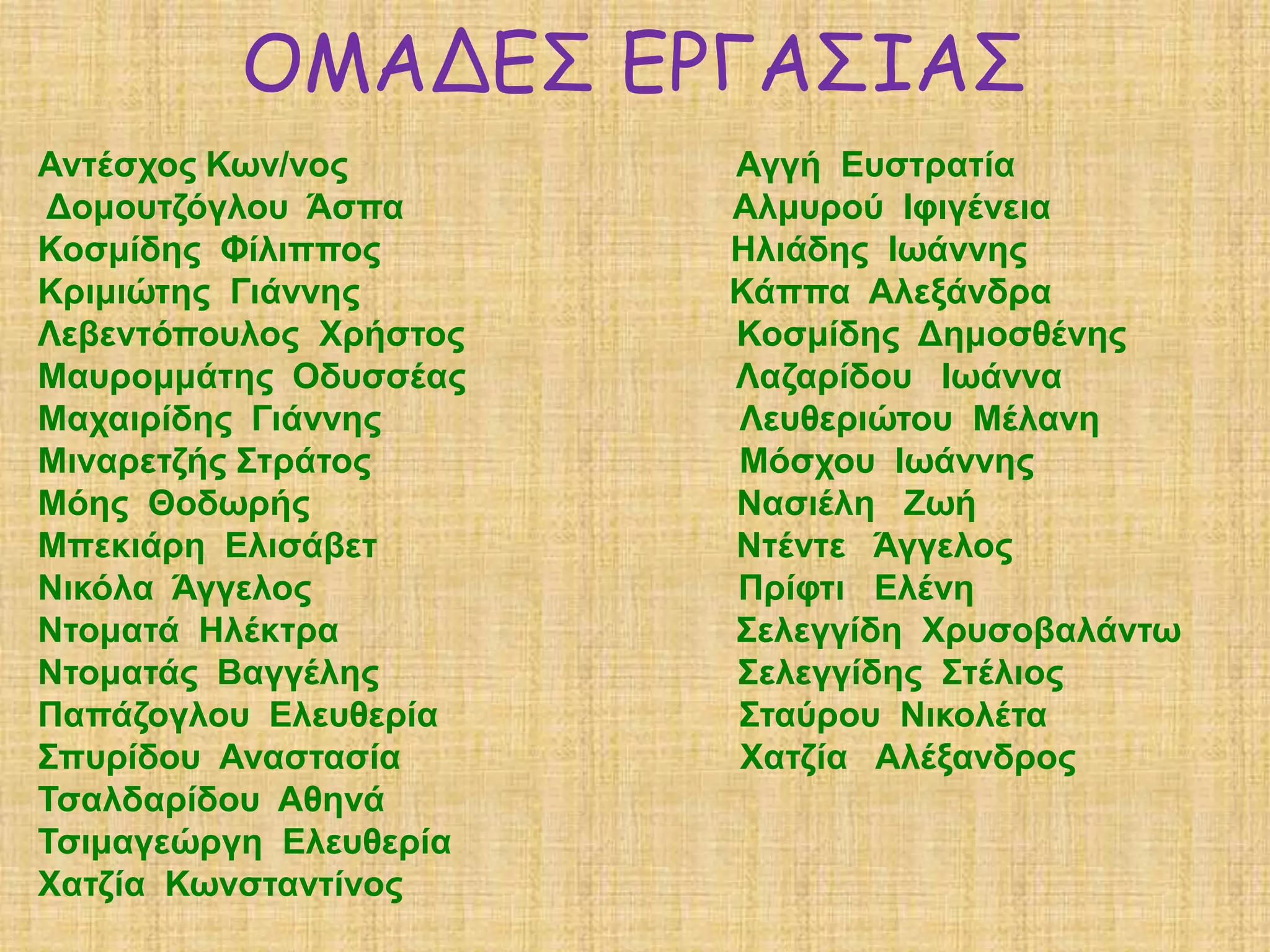 ΟΜΑΔΕΣ ΕΡΓΑΣΙΑΣ

Αντέσχος Κων/νος
Δομουτζόγλου Άσπα
Κοσμίδης Φίλιππος
Κριμιώτης Γιάννης
Λεβεντόπουλος Χρήστος
Μαυρομμάτης Οδυσσέας
Μαχαιρίδης Γιάννης
Μιναρετζής Στράτος
Μόης Θοδωρής
Μπεκιάρη Ελισάβετ
Νικόλα Άγγελος
Ντοματά Ηλέκτρα
Ντοματάς Βαγγέλης
Παπάζογλου Ελευθερία
Σπυρίδου Αναστασία
Τσαλδαρίδου Αθηνά
Τσιμαγεώργη Ελευθερία
Χατζία Κωνσταντίνος

Αγγή Ευστρατία
Αλμυρού Ιφιγένεια
Ηλιάδης Ιωάννης
Κάππα Αλεξάνδρα
Κοσμίδης Δημοσθένης
Λαζαρίδου Ιωάννα
Λευθεριώτου Μέλανη
Μόσχου Ιωάννης
Νασιέλη Ζωή
Ντέντε Άγγελος
Πρίφτι Ελένη
Σελεγγίδη Χρυσοβαλάντω
Σελεγγίδης Στέλιος
Σταύρου Νικολέτα
Χατζία Αλέξανδρος